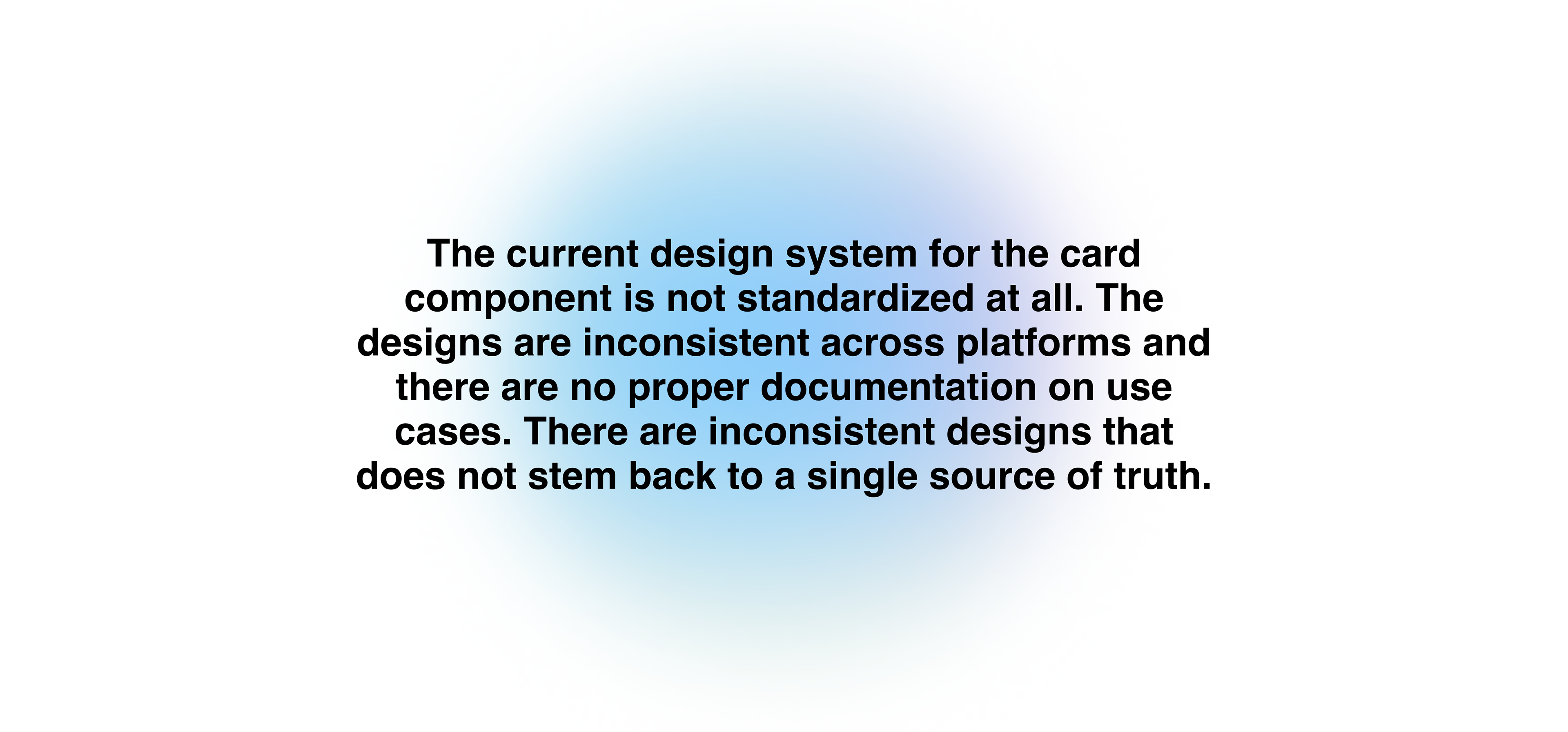 The current design system for the card component is not standardized at all. The designs are inconsistent across platforms and there are no proper documentation on use cases. There are inconsistent designs that does not stem back to a single source of truth.